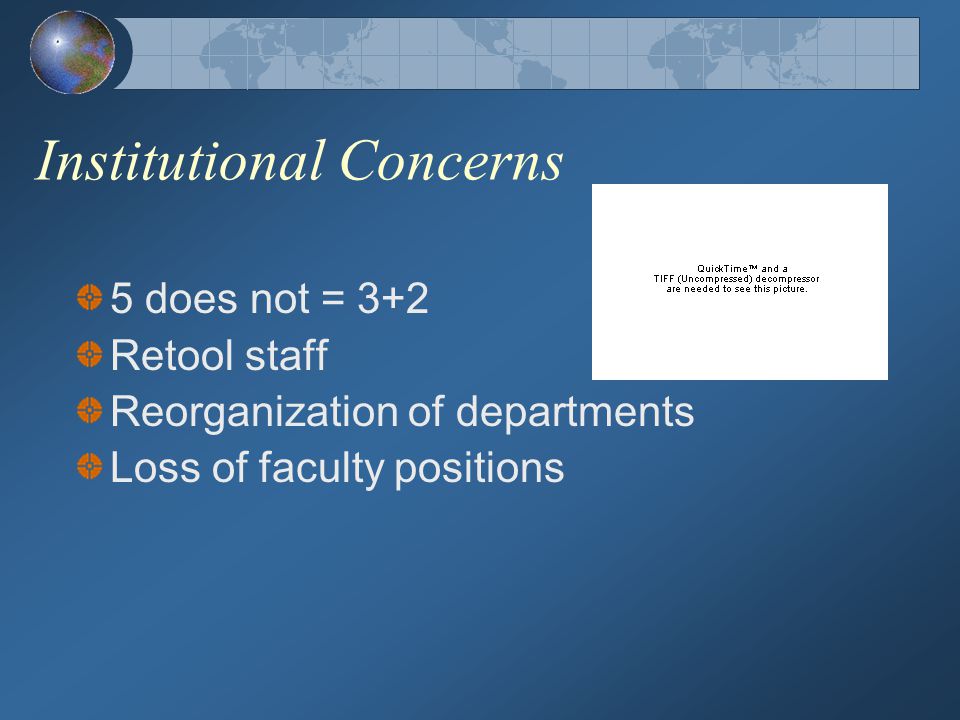 Institutional Concerns

QuickTime™ and a TIFF (Uncompressed) decompressor are needed to see this picture.

5 does not = 3+2

Retool staff

Reorganization of departments

Loss of faculty positions